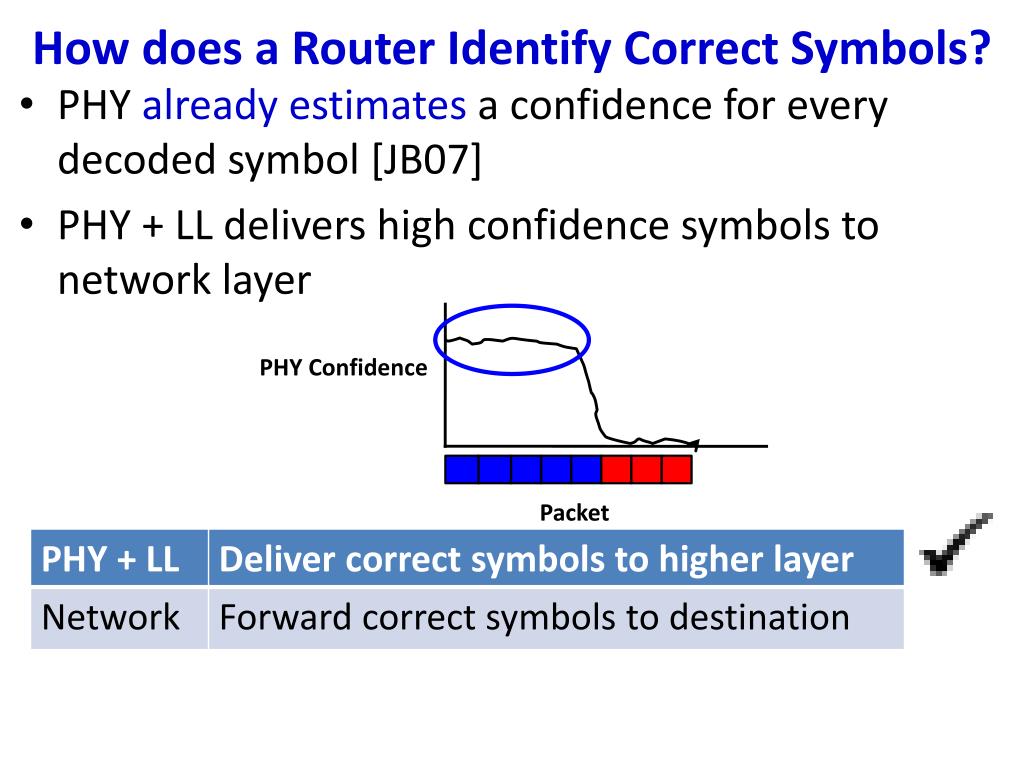 How does a Router Identify Correct Symbols?

• PHY already estimates a confidence for every decoded symbol [JB07]

• PHY + LL delivers high confidence symbols to network layer

PHY Confidence

Packet

| PHY + LL | Deliver correct symbols to higher layer |
|---|---|
| Network | Forward correct symbols to destination |